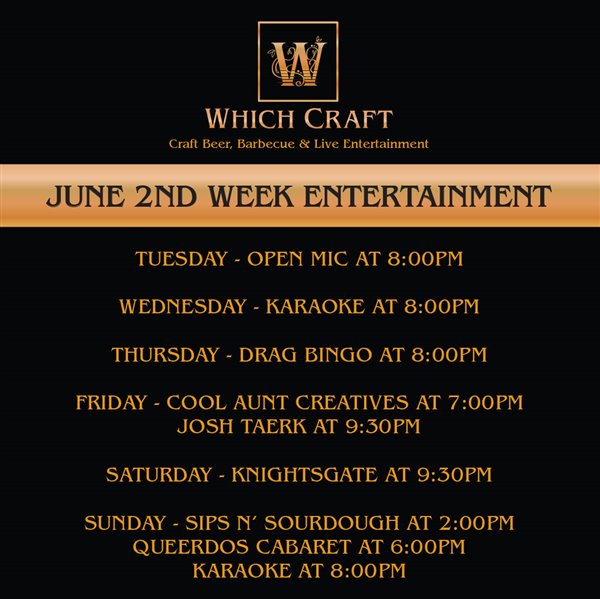 W

WHICH CRAFT

Craft Beer, Barbecue & Live Entertainment

JUNE 2ND WEEK ENTERTAINMENT

TUESDAY - OPEN MIC AT 8:00PM

WEDNESDAY - KARAOKE AT 8:00PM

THURSDAY - DRAG BINGO AT 8:00PM

FRIDAY - COOL AUNT CREATIVES AT 7:00PM
JOSH TAERK AT 9:30PM

SATURDAY - KNIGHTSGATE AT 9:30PM

SUNDAY - SIPS N' SOURDOUGH AT 2:00PM
QUEERDOS CABARET AT 6:00PM
KARAOKE AT 8:00PM